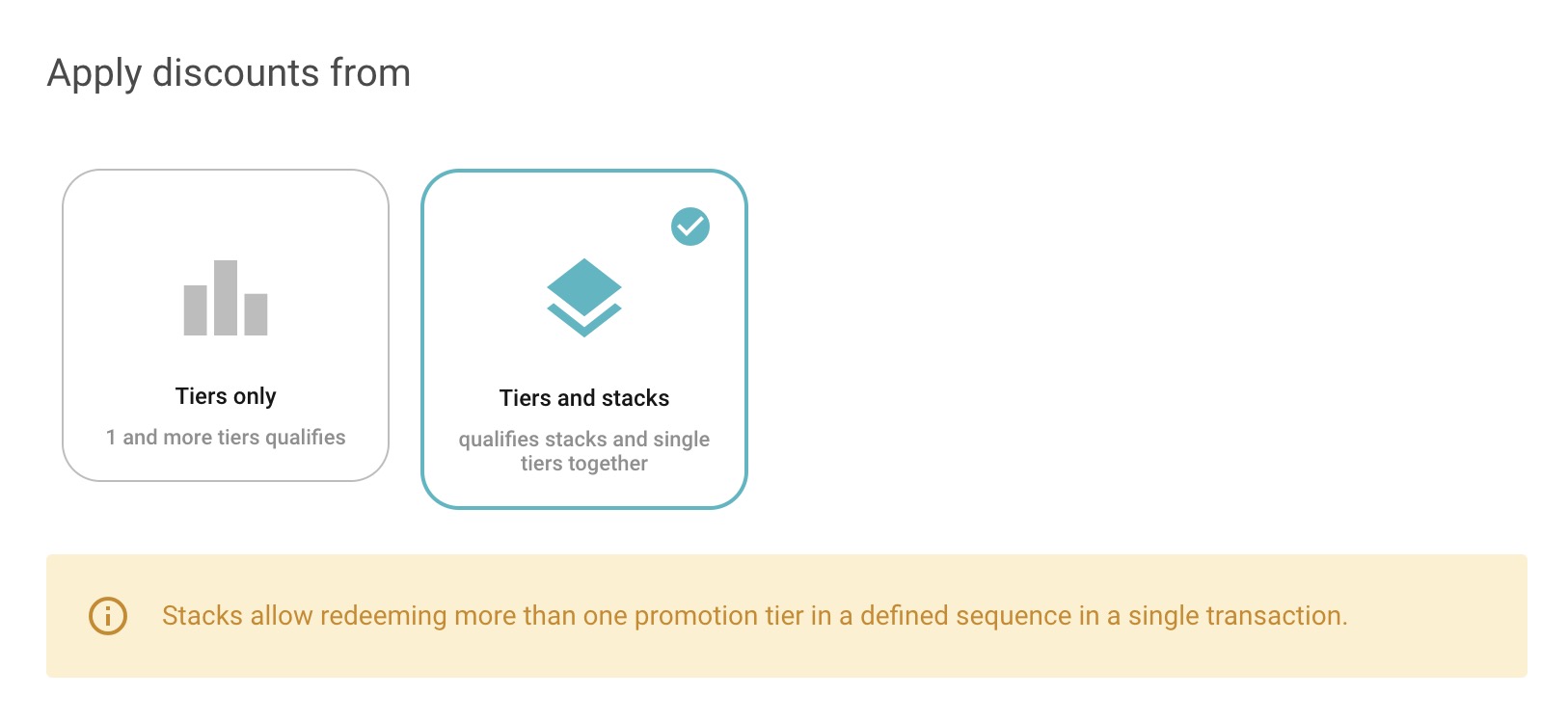 Apply discounts from

Tiers only

1 and more tiers qualifies

Tiers and stacks

qualifies stacks and single tiers together

Stacks allow redeeming more than one promotion tier in a defined sequence in a single transaction.